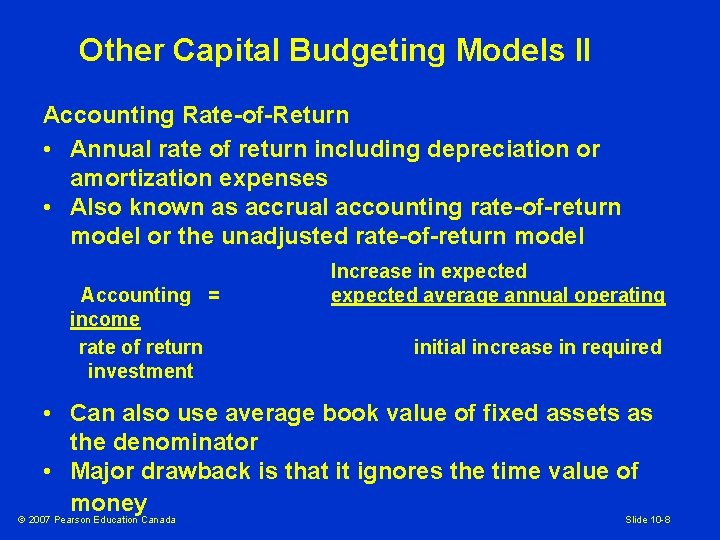 Other Capital Budgeting Models II

Accounting Rate-of-Return

• Annual rate of return including depreciation or amortization expenses

• Also known as accrual accounting rate-of-return model or the unadjusted rate-of-return model

Increase in expected

Accounting = expected average annual operating income

rate of return initial increase in required investment

• Can also use average book value of fixed assets as the denominator

• Major drawback is that it ignores the time value of money

© 2007 Pearson Education Canada

Slide 10-8